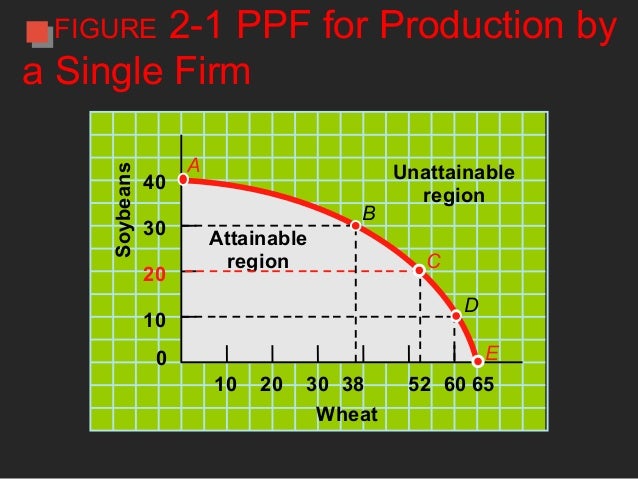 FIGURE 2-1 PPF for Production by a Single Firm

Soybeans

40
30
20
10
0

A
B
C
D
E

Unattainable region

Attainable region

10 20 30 38 52 60 65

Wheat